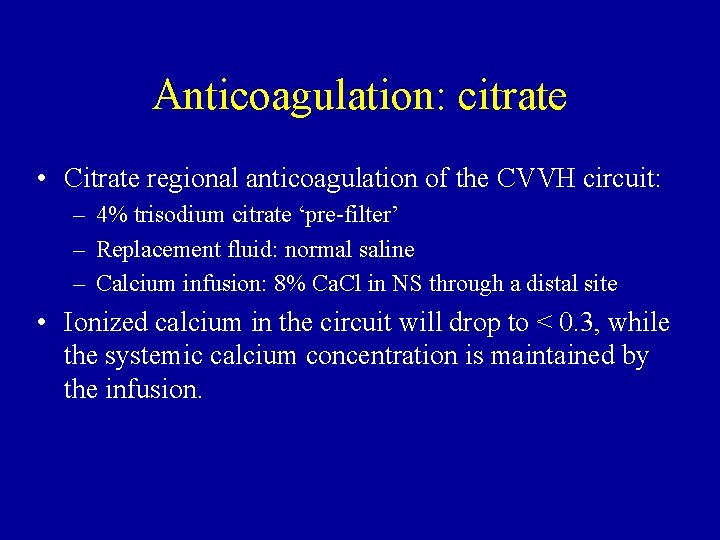 Anticoagulation: citrate

• Citrate regional anticoagulation of the CVVH circuit:
– 4% trisodium citrate ‘pre-filter’
– Replacement fluid: normal saline
– Calcium infusion: 8% CaCl in NS through a distal site

• Ionized calcium in the circuit will drop to < 0.3, while the systemic calcium concentration is maintained by the infusion.